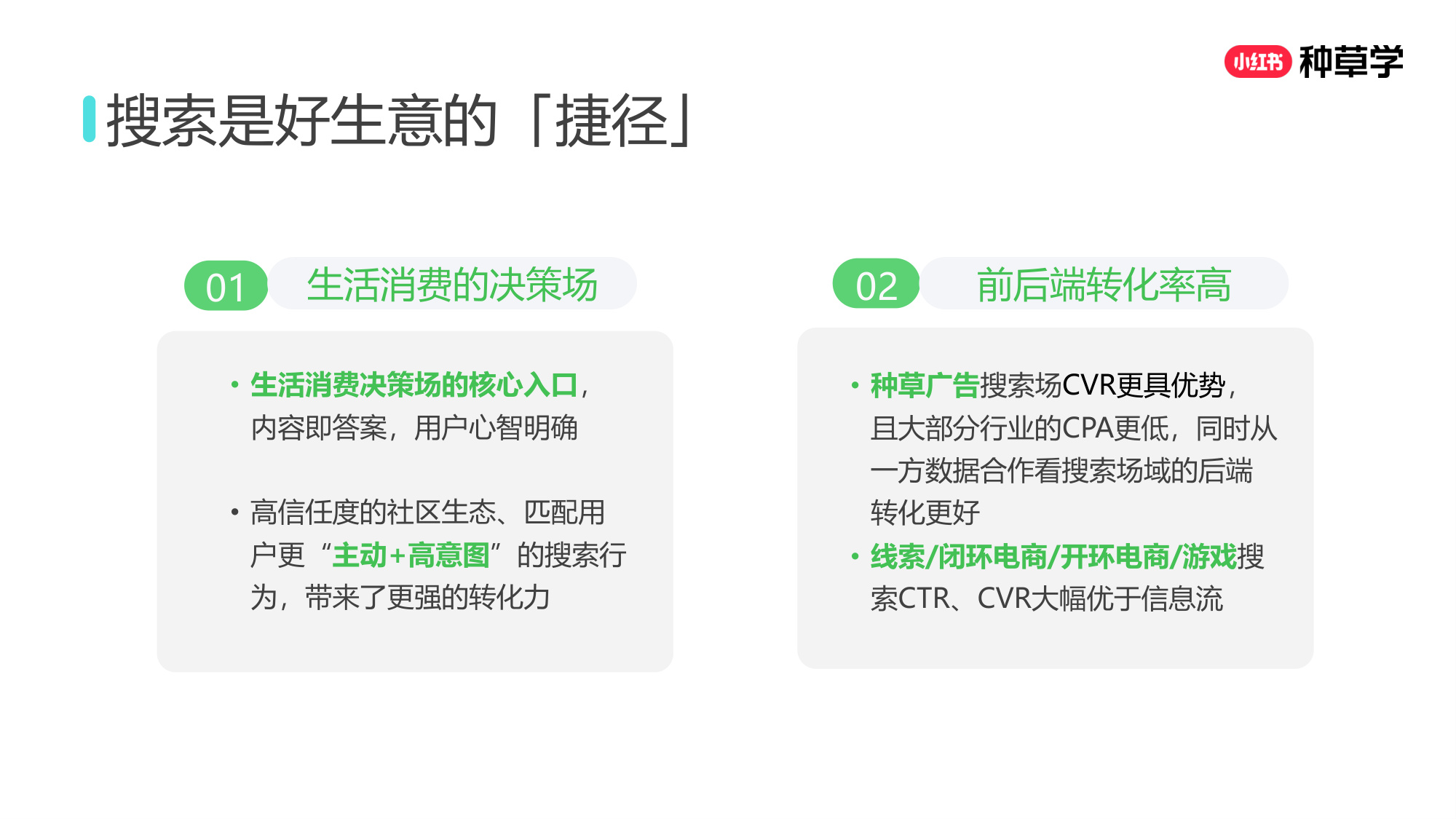 小红书 种草学

搜索是好生意的「捷径」

01 生活消费的决策场

• 生活消费决策场的核心入口，内容即答案，用户心智明确

• 高信任度的社区生态、匹配用户更“主动+高意图”的搜索行为，带来了更强的转化力

02 前后端转化率高

• 种草广告搜索场CVR更具优势，且大部分行业的CPA更低，同时从一方数据合作看搜索场域的后端转化更好

• 线索/闭环电商/开环电商/游戏搜索CTR、CVR大幅优于信息流